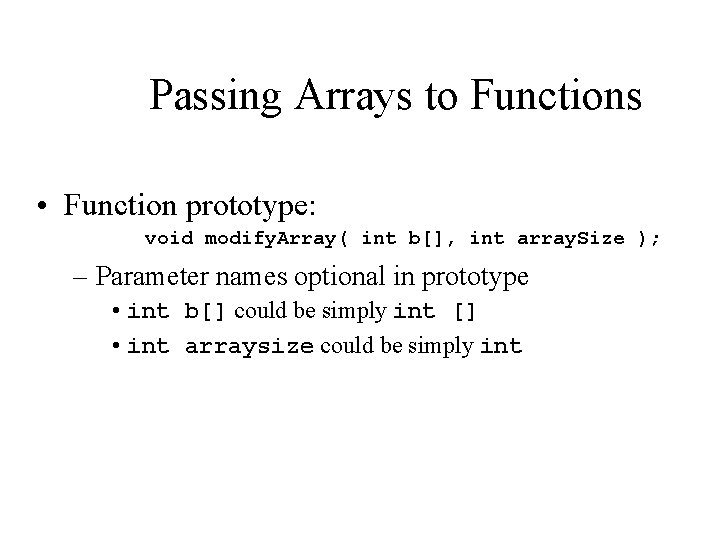 Passing Arrays to Functions

• Function prototype:

void modifyArray( int b[], int arraySize );

– Parameter names optional in prototype

• int b[] could be simply int []

• int arraysize could be simply int